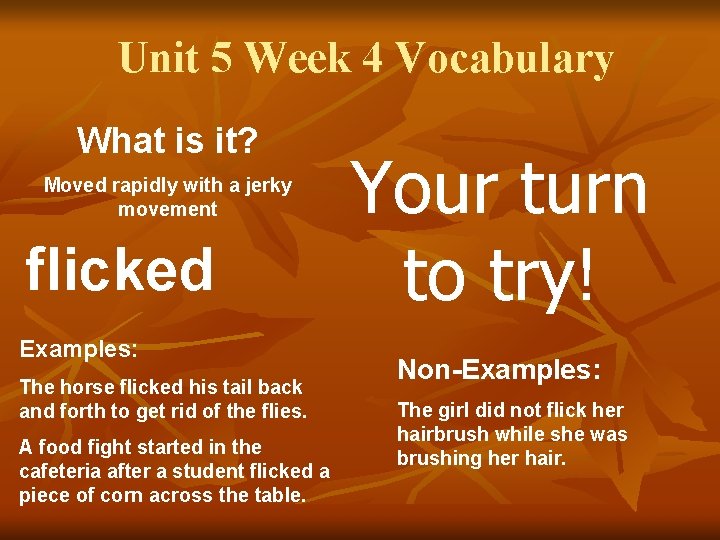 Unit 5 Week 4 Vocabulary

What is it?

Moved rapidly with a jerky movement

flicked

Examples:

The horse flicked his tail back and forth to get rid of the flies.

A food fight started in the cafeteria after a student flicked a piece of corn across the table.

Your turn to try!

Non-Examples:

The girl did not flick her hairbrush while she was brushing her hair.